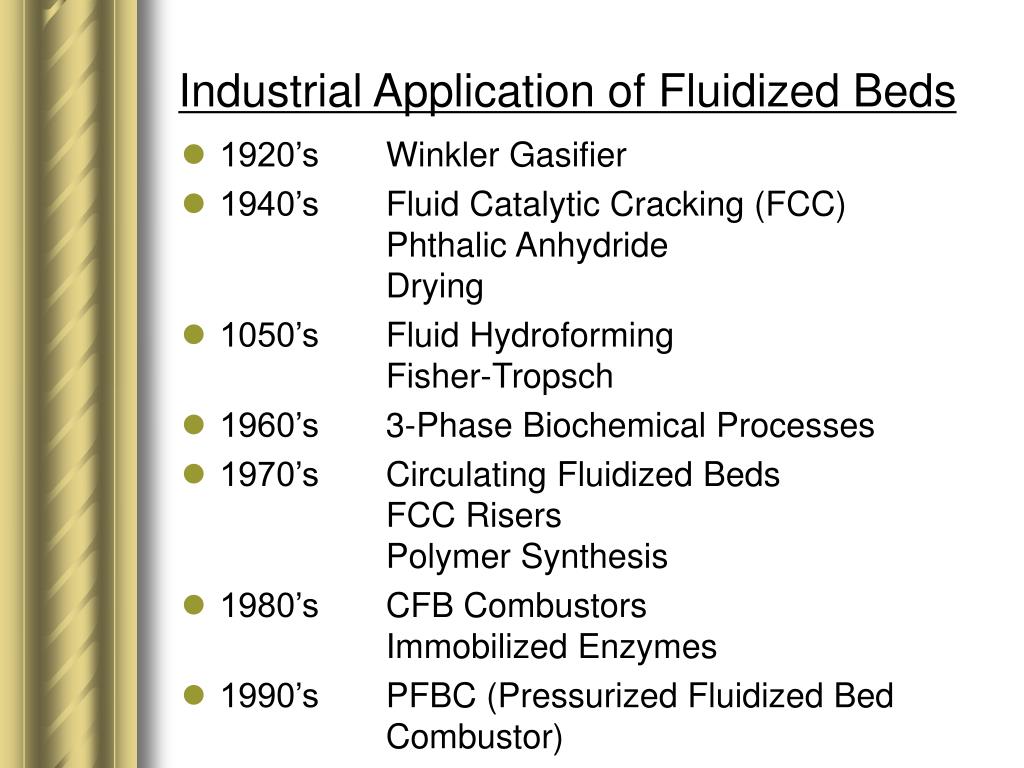 Industrial Application of Fluidized Beds

- 1920’s Winkler Gasifier
- 1940’s Fluid Catalytic Cracking (FCC)
Phthalic Anhydride
Drying
- 1050’s Fluid Hydroforming
Fisher-Tropsch
- 1960’s 3-Phase Biochemical Processes
- 1970’s Circulating Fluidized Beds
FCC Risers
Polymer Synthesis
- 1980’s CFB Combustors
Immobilized Enzymes
- 1990’s PFBC (Pressurized Fluidized Bed Combustor)